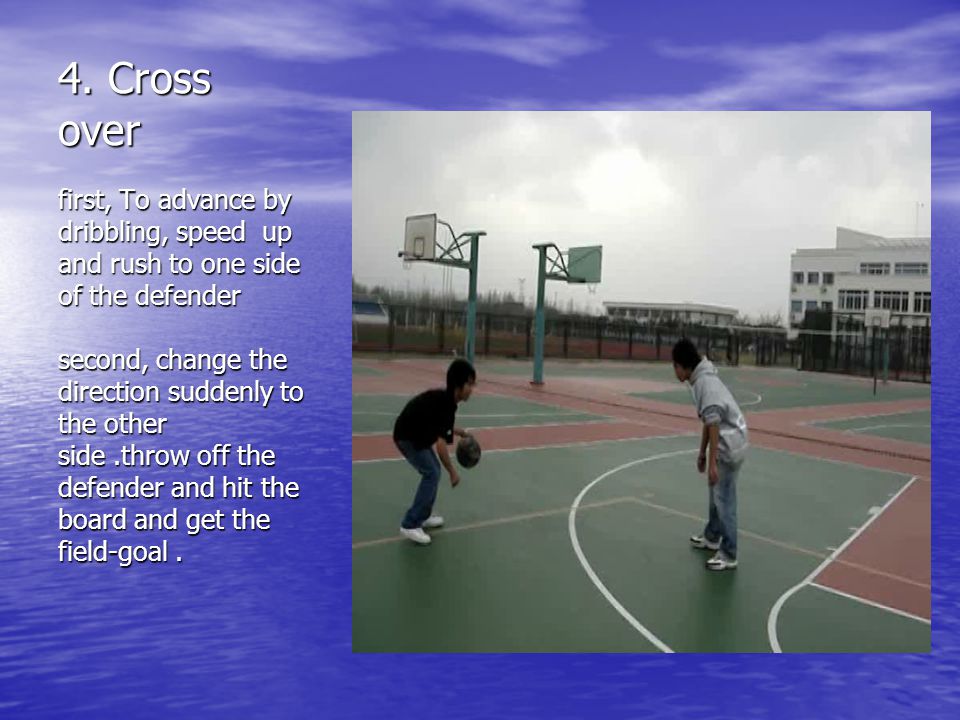 4. Cross over

first, To advance by dribbling, speed up and rush to one side of the defender

second, change the direction suddenly to the other side .throw off the defender and hit the board and get the field-goal .